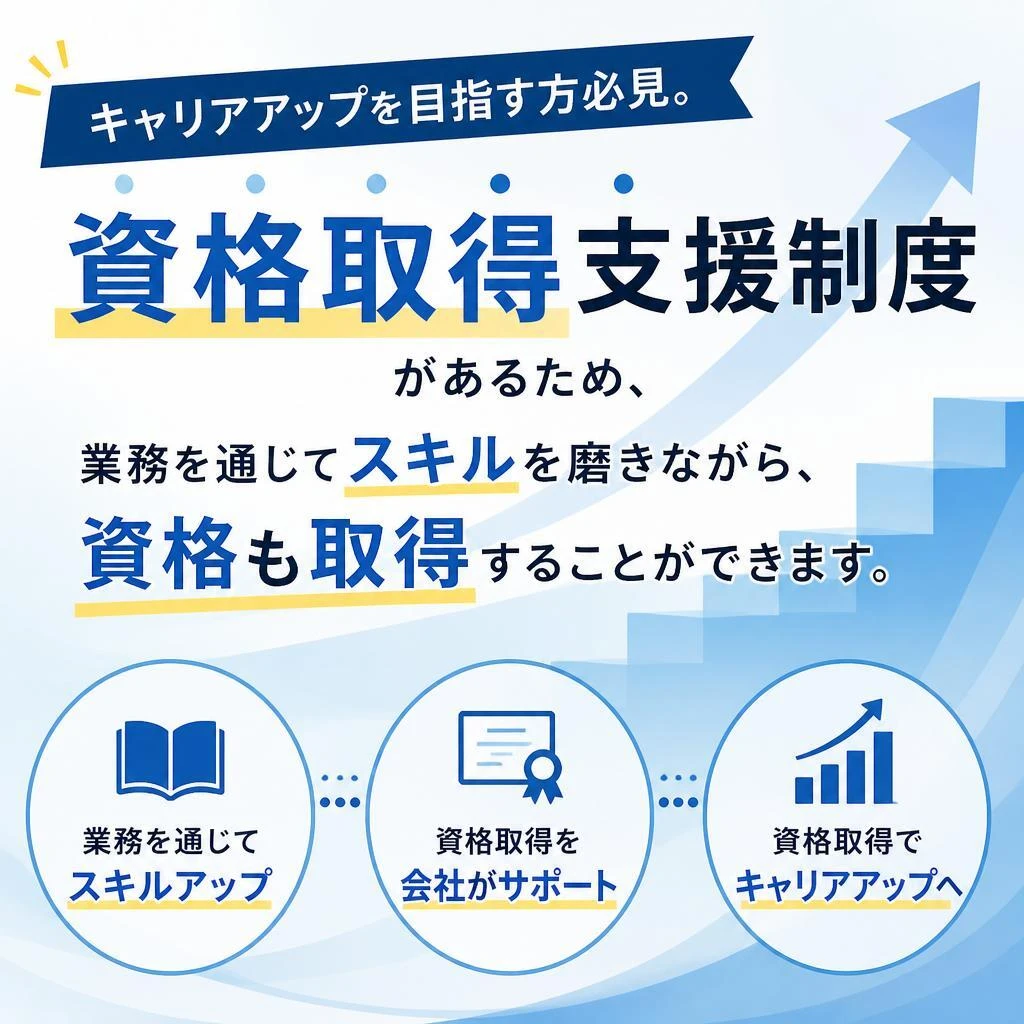 キャリアアップを目指す方必見。

資格取得支援制度

があるため、
業務を通じてスキルを磨きながら、
資格も取得することができます。

業務を通じて
スキルアップ

資格取得を
会社がサポート

資格取得で
キャリアアップへ